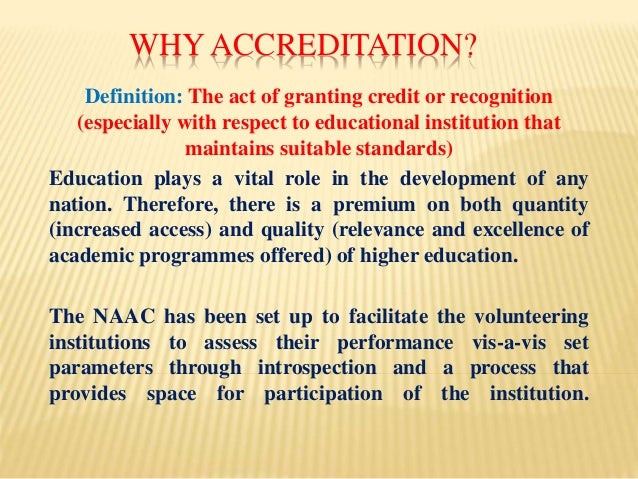 WHY ACCREDITATION?

Definition: The act of granting credit or recognition (especially with respect to educational institution that maintains suitable standards)

Education plays a vital role in the development of any nation. Therefore, there is a premium on both quantity (increased access) and quality (relevance and excellence of academic programmes offered) of higher education.

The NAAC has been set up to facilitate the volunteering institutions to assess their performance vis-a-vis set parameters through introspection and a process that provides space for participation of the institution.